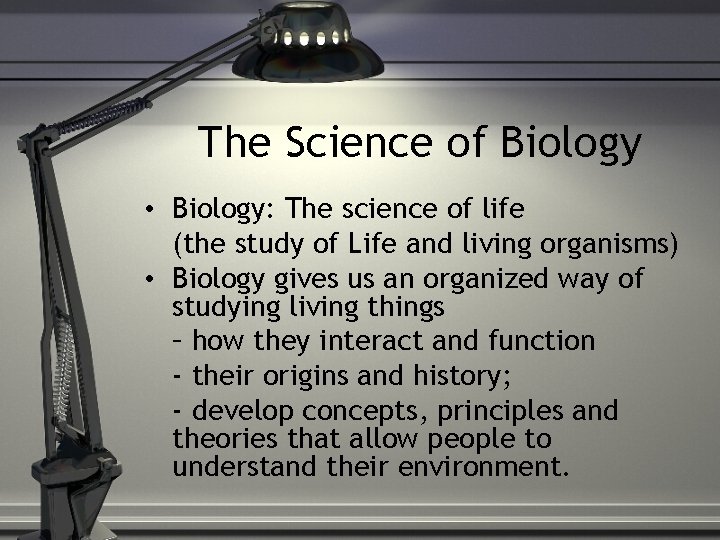 The Science of Biology

• Biology: The science of life
(the study of Life and living organisms)

• Biology gives us an organized way of studying living things
– how they interact and function
- their origins and history;
- develop concepts, principles and theories that allow people to understand their environment.